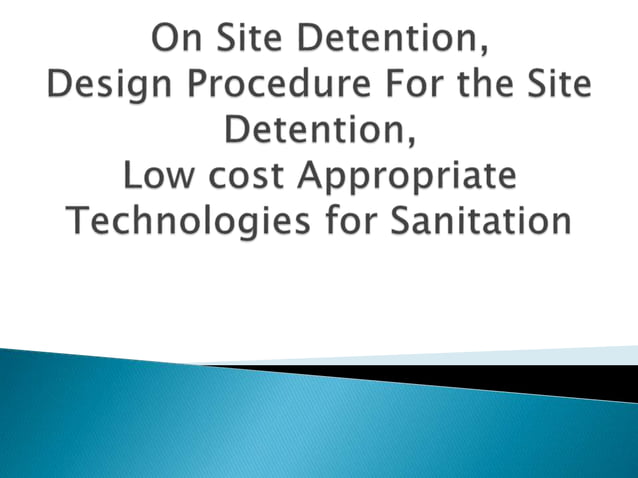 On Site Detention,
Design Procedure For the Site Detention,
Low cost Appropriate Technologies for Sanitation